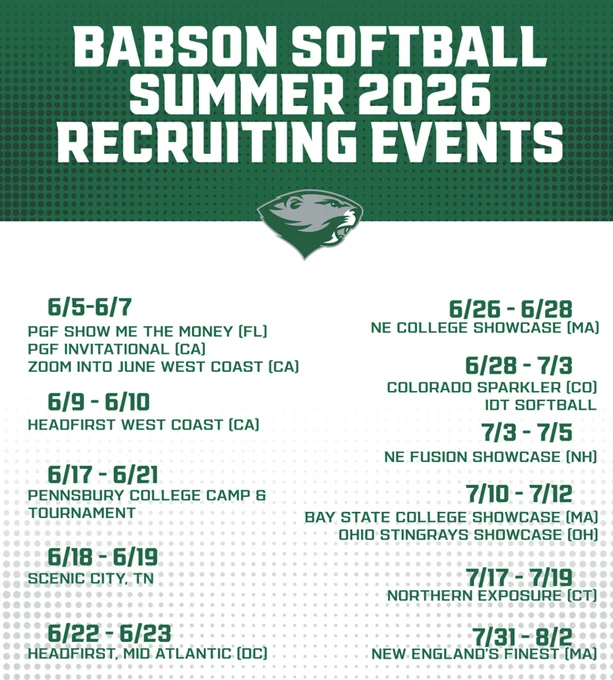 BABSON SOFTBALL SUMMER 2026 RECRUITING EVENTS

6/5-6/7
PGF SHOW ME THE MONEY (FL)
PGF INVITATIONAL (CA)
ZOOM INTO JUNE WEST COAST (CA)

6/9 - 6/10
HEADFIRST WEST COAST (CA)

6/17 - 6/21
PENNSBURY COLLEGE CAMP & TOURNAMENT

6/18 - 6/19
SCENIC CITY, TN

6/22 - 6/23
HEADFIRST, MID ATLANTIC (DC)

6/26 - 6/28
NE COLLEGE SHOWCASE (MA)

6/28 - 7/3
COLORADO SPARKLER (CO)
IDT SOFTBALL

7/3 - 7/5
NE FUSION SHOWCASE (NH)

7/10 - 7/12
BAY STATE COLLEGE SHOWCASE (MA)
OHIO STINGRAYS SHOWCASE (OH)

7/17 - 7/19
NORTHERN EXPOSURE (CT)

7/31 - 8/2
NEW ENGLAND'S FINEST (MA)